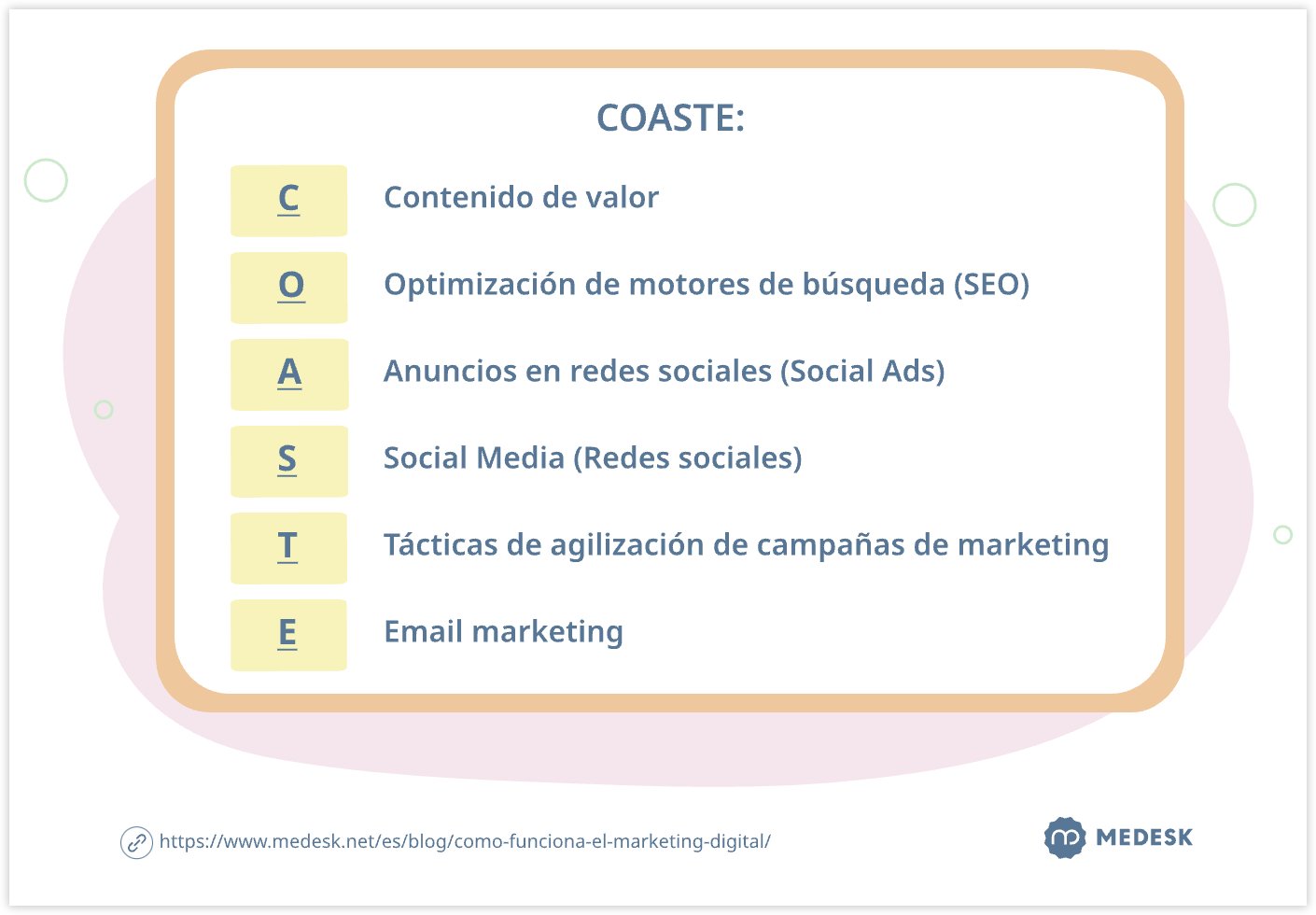 COASTE:

C Contenido de valor

O Optimización de motores de búsqueda (SEO)

A Anuncios en redes sociales (Social Ads)

S Social Media (Redes sociales)

T Tácticas de agilización de campañas de marketing

E Email marketing

https://www.medesk.net/es/blog/como-funciona-el-marketing-digital/

MEDESK